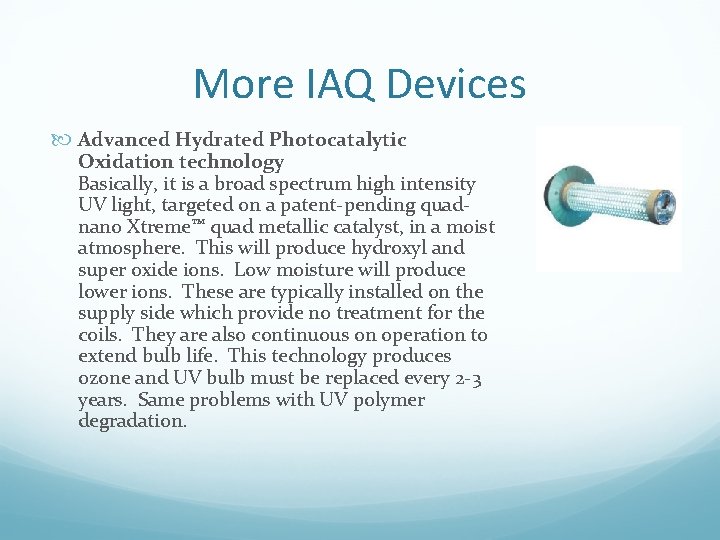 More IAQ Devices

Advanced Hydrated Photocatalytic Oxidation technology
Basically, it is a broad spectrum high intensity UV light, targeted on a patent-pending quad-nano Xtreme™ quad metallic catalyst, in a moist atmosphere. This will produce hydroxyl and super oxide ions. Low moisture will produce lower ions. These are typically installed on the supply side which provide no treatment for the coils. They are also continuous on operation to extend bulb life. This technology produces ozone and UV bulb must be replaced every 2-3 years. Same problems with UV polymer degradation.